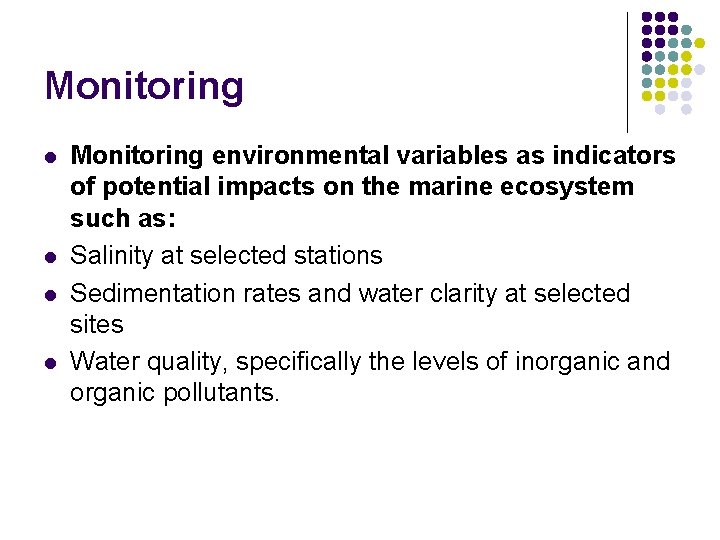 Monitoring

- Monitoring environmental variables as indicators of potential impacts on the marine ecosystem such as:
- Salinity at selected stations
- Sedimentation rates and water clarity at selected sites
- Water quality, specifically the levels of inorganic and organic pollutants.